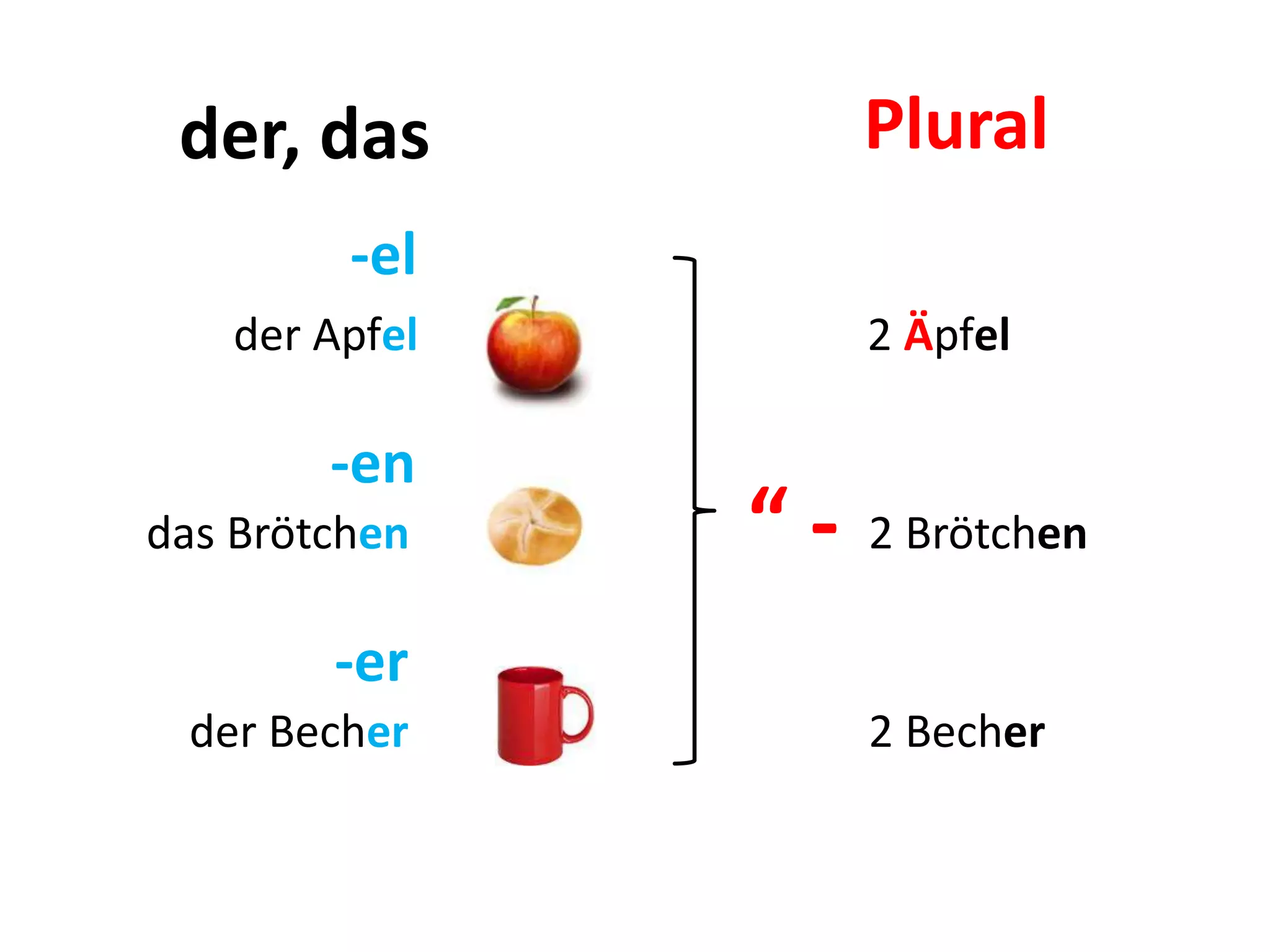 der, das

Plural

-el

der Apfel

2 Äpfel

-en

das Brötchen

“ -

2 Brötchen

-er

der Becher

2 Becher